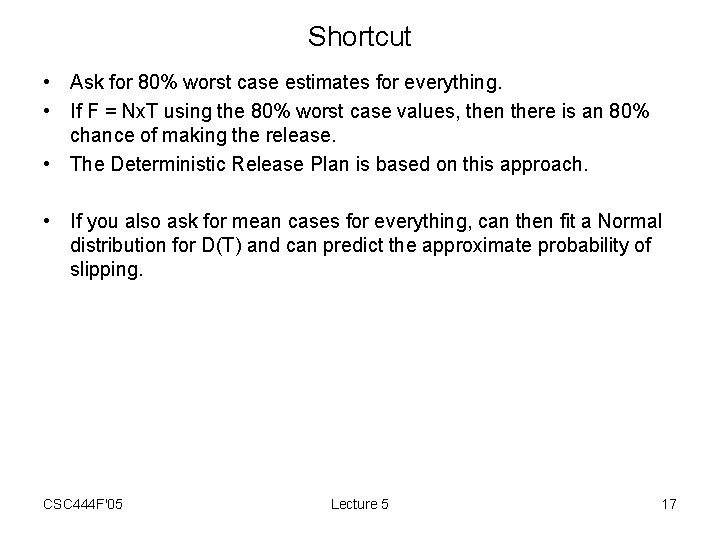 Shortcut

• Ask for 80% worst case estimates for everything.
• If F = NxT using the 80% worst case values, then there is an 80% chance of making the release.
• The Deterministic Release Plan is based on this approach.

• If you also ask for mean cases for everything, can then fit a Normal distribution for D(T) and can predict the approximate probability of slipping.

CSC444F'05

Lecture 5

17